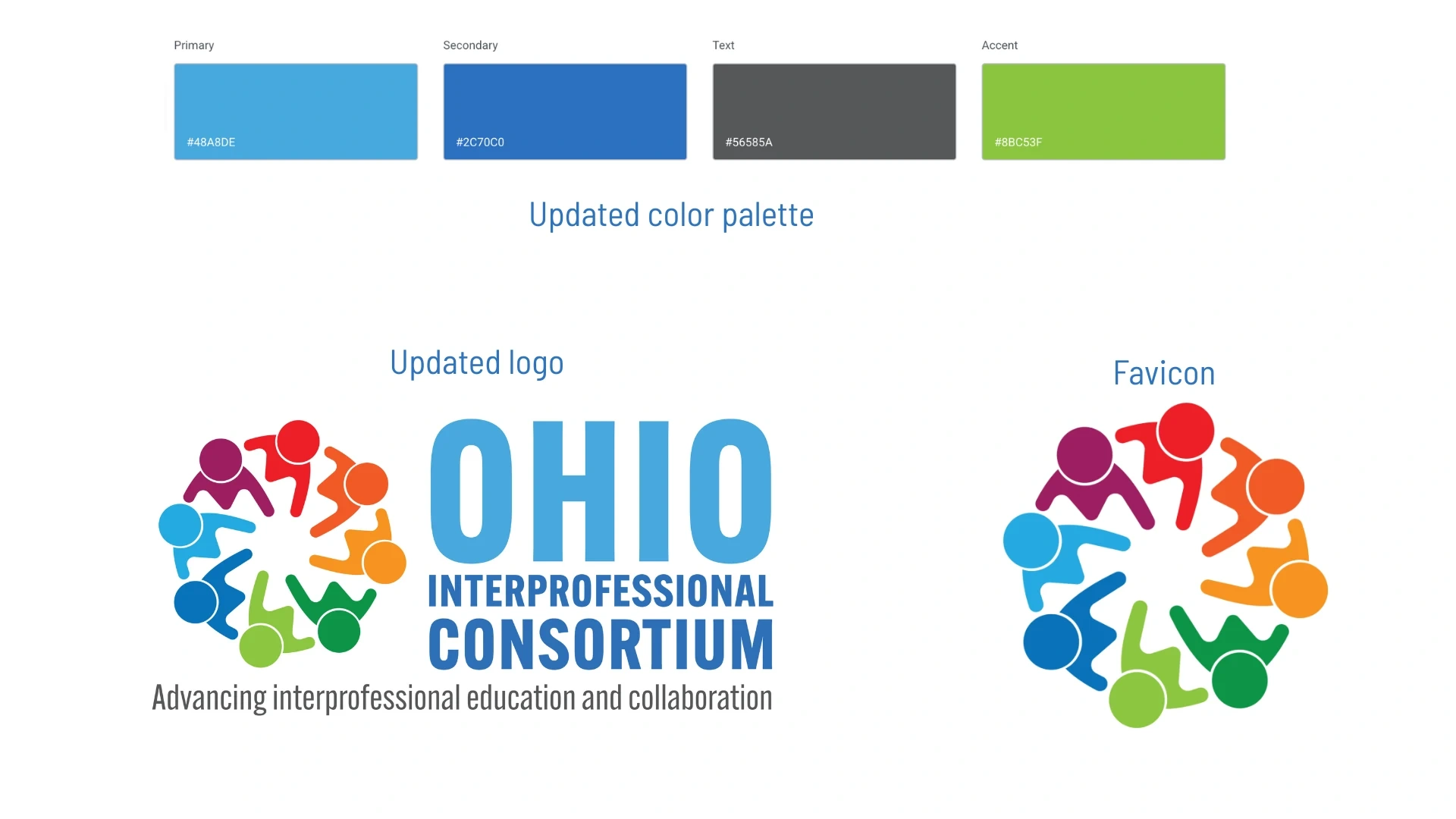 Primary

#48A8DE

Secondary

#2C70C0

Text

#56585A

Accent

#8BC53F

Updated color palette

Updated logo

OHIO
INTERPROFESSIONAL
CONSORTIUM
Advancing interprofessional education and collaboration

Favicon